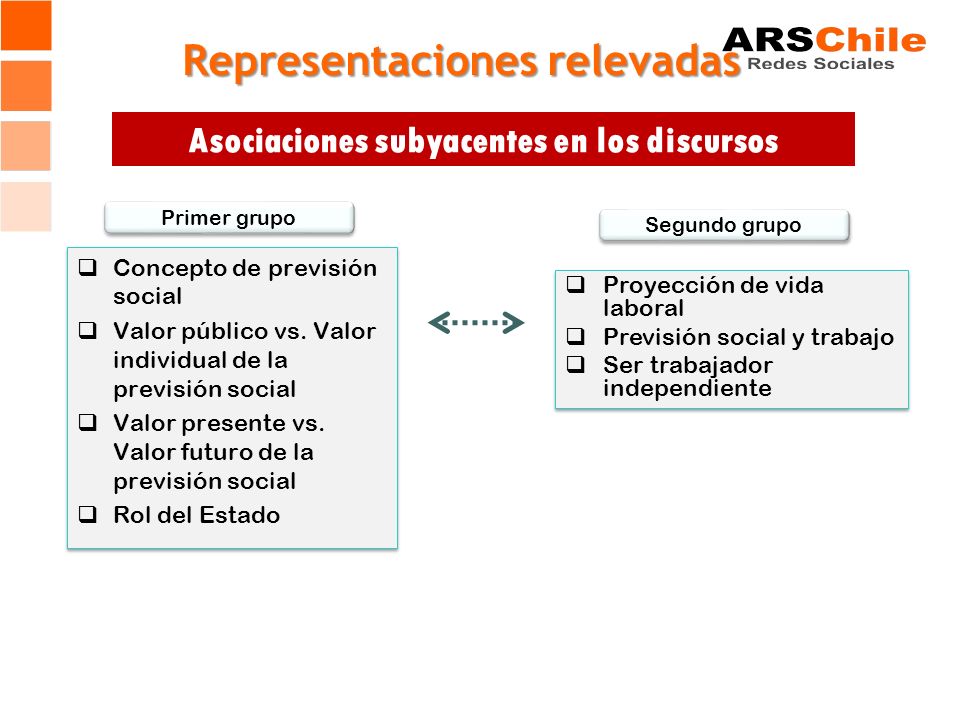 Representaciones relevadas

ARSChile
Redes Sociales

Asociaciones subyacentes en los discursos

Primer grupo

❑ Concepto de previsión social
❑ Valor público vs. Valor individual de la previsión social
❑ Valor presente vs. Valor futuro de la previsión social
❑ Rol del Estado

Segundo grupo

❑ Proyección de vida laboral
❑ Previsión social y trabajo
❑ Ser trabajador independiente